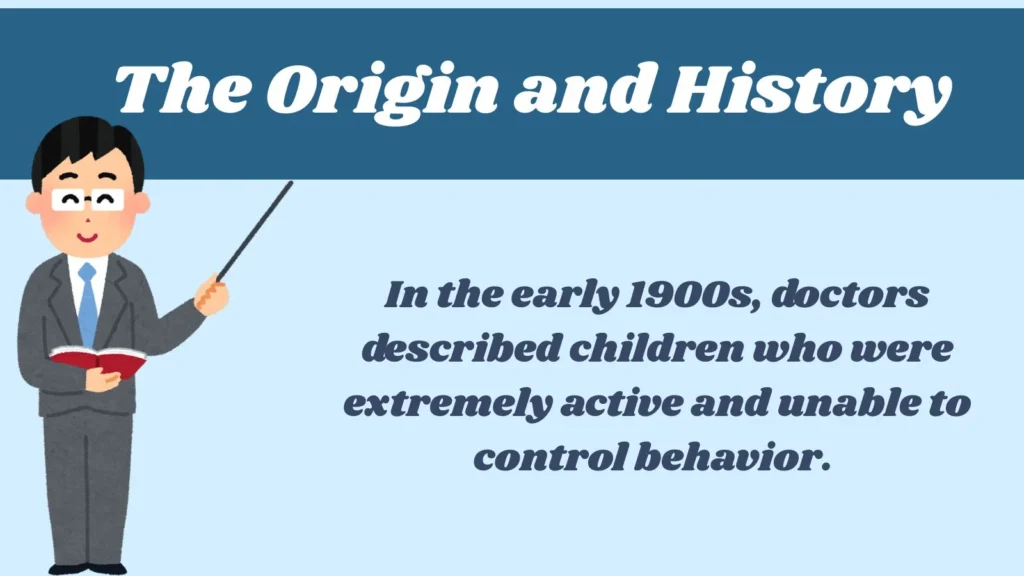 The Origin and History

In the early 1900s, doctors described children who were extremely active and unable to control behavior.